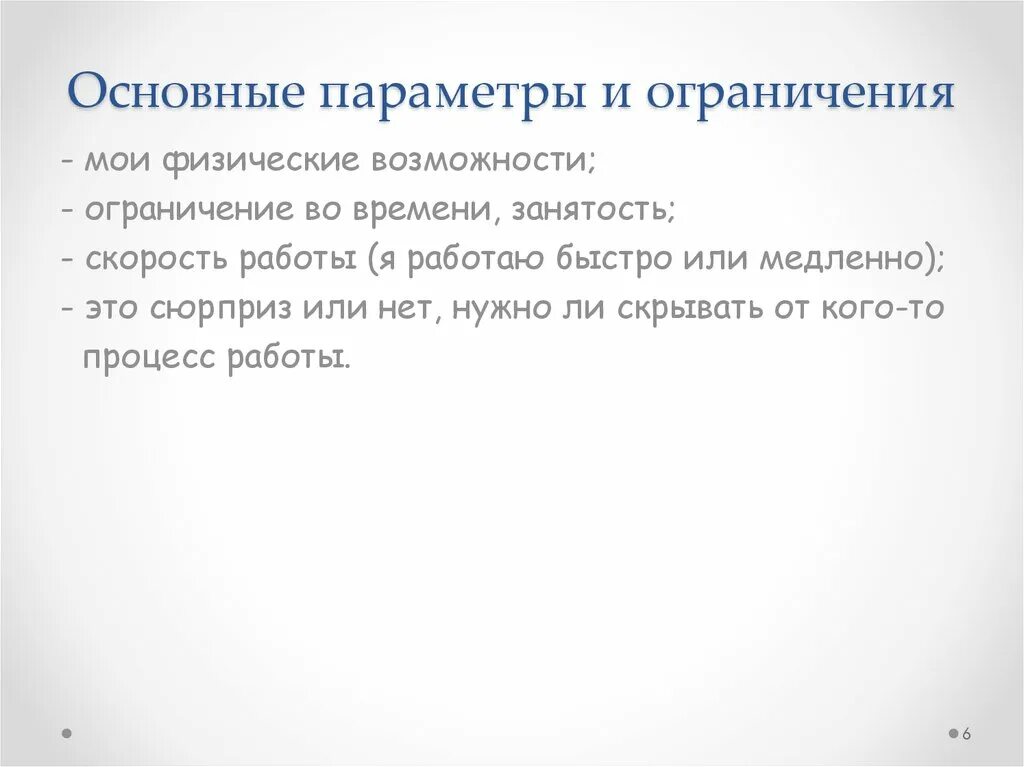 Основные параметры и ограничения

- мои физические возможности;
- ограничение во времени, занятость;
- скорость работы (я работаю быстро или медленно);
- это сюрприз или нет, нужно ли скрывать от кого-то процесс работы.

6